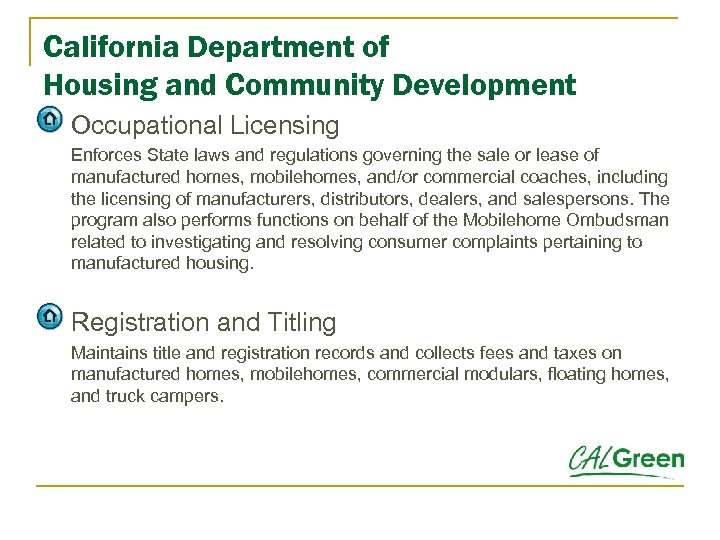 California Department of
Housing and Community Development

Occupational Licensing

Enforces State laws and regulations governing the sale or lease of manufactured homes, mobilehomes, and/or commercial coaches, including the licensing of manufacturers, distributors, dealers, and salespersons. The program also performs functions on behalf of the Mobilehome Ombudsman related to investigating and resolving consumer complaints pertaining to manufactured housing.

Registration and Titling

Maintains title and registration records and collects fees and taxes on manufactured homes, mobilehomes, commercial modulars, floating homes, and truck campers.

CALGreen